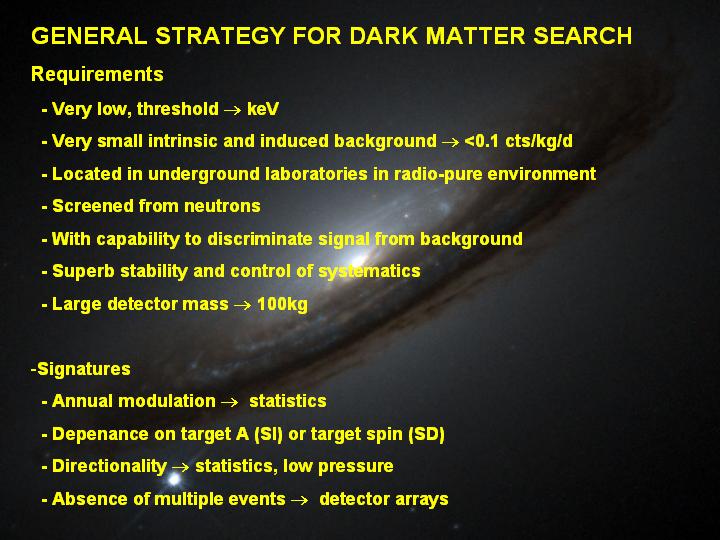 GENERAL STRATEGY FOR DARK MATTER SEARCH

Requirements

- Very low, threshold $\rightarrow$ keV

- Very small intrinsic and induced background $\rightarrow$ <0.1 cts/kg/d

- Located in underground laboratories in radio-pure environment

- Screened from neutrons

- With capability to discriminate signal from background

- Superb stability and control of systematics

- Large detector mass $\rightarrow$ 100kg

-Signatures

- Annual modulation $\rightarrow$ statistics

- Depenance on target A (SI) or target spin (SD)

- Directionality $\rightarrow$ statistics, low pressure

- Absence of multiple events $\rightarrow$ detector arrays